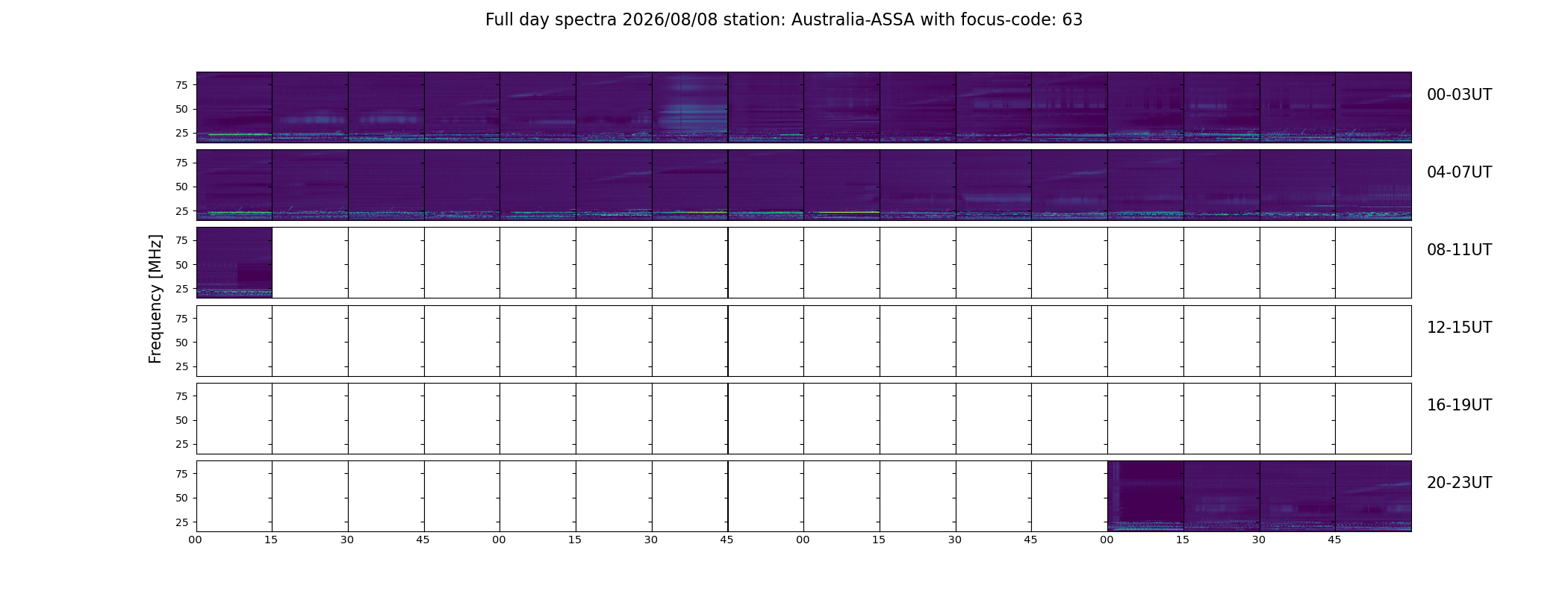 Full day spectra 2026/08/08 station: Australia-ASSA with focus-code: 63

Frequency [MHz]

75
50
25
00-03UT

75
50
25
04-07UT

75
50
25
08-11UT

75
50
25
12-15UT

75
50
25
16-19UT

75
50
25
20-23UT

00 15 30 45 00 15 30 45 00 15 30 45 00 15 30 45